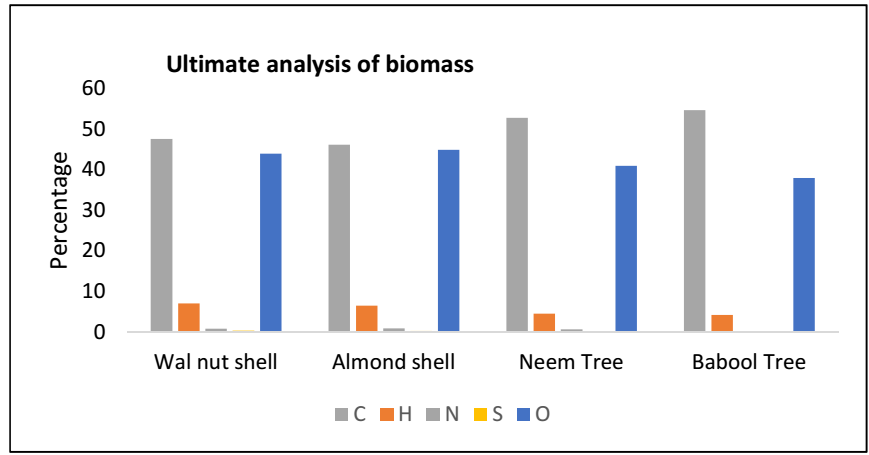 Ultimate analysis of biomass

Percentage

60
50
40
30
20
10
0

Wal nut shell
Almond shell
Neem Tree
Babool Tree

C H N S O